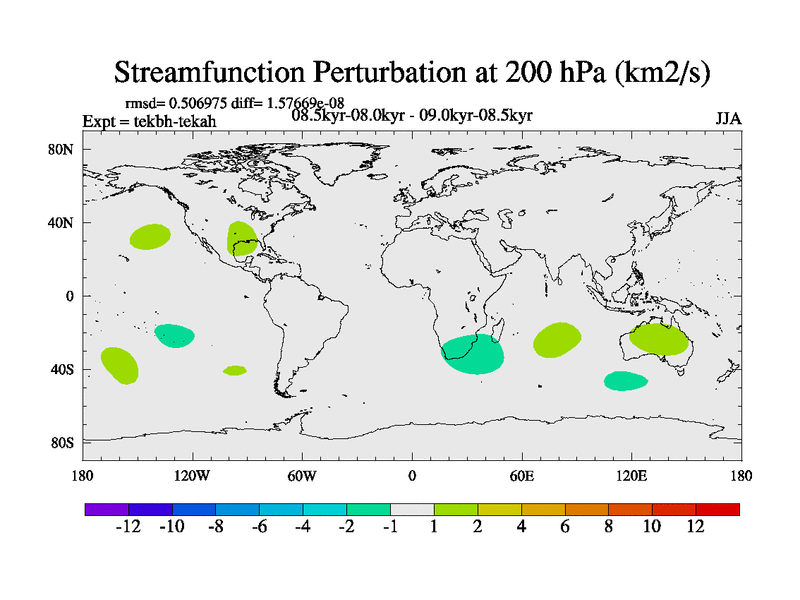 Streamfunction Perturbation at 200 hPa (km2/s)

rmsd= 0.506975 diff= 1.57669e-08
Expt = tekbh-tekah
08.5kyr-08.0kyr - 09.0kyr-08.5kyr
JJA

80N
40N
0
40S
80S

180
120W
60W
0
60E
120E
180

-12 -10 -8 -6 -4 -2 -1 1 2 4 6 8 10 12